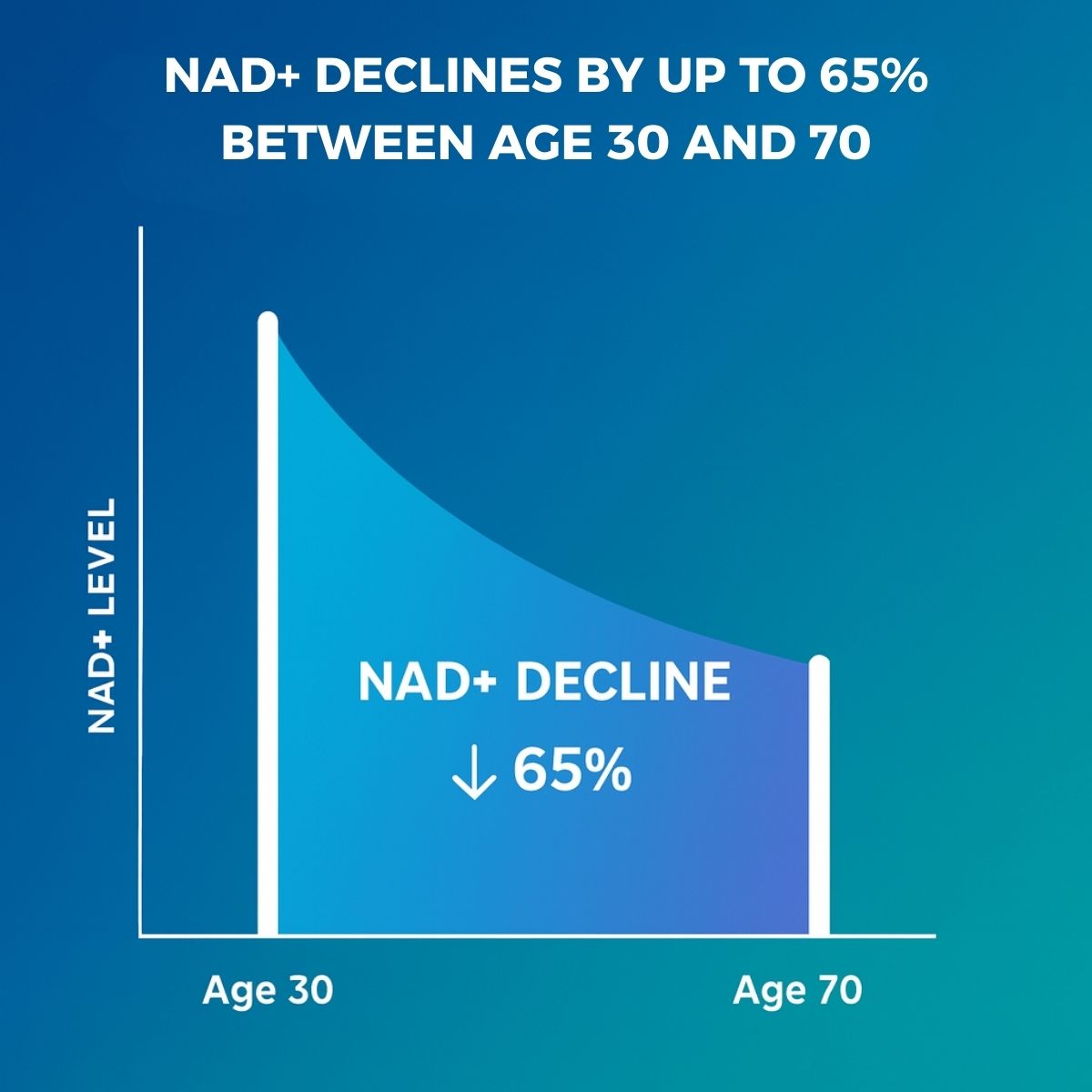 NAD+ DECLINES BY UP TO 65% BETWEEN AGE 30 AND 70

NAD+ LEVEL

NAD+ DECLINE
↓ 65%

Age 30

Age 70